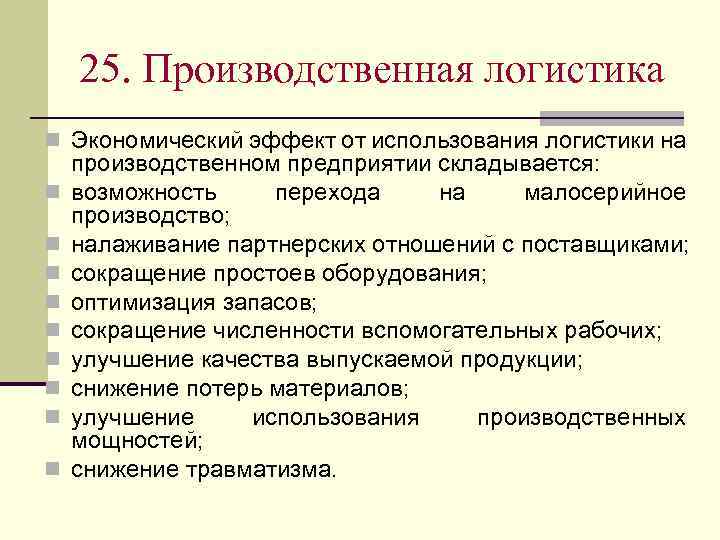 25. Производственная логистика

Экономический эффект от использования логистики на производственном предприятии складывается:

возможность перехода на малосерийное производство;

налаживание партнерских отношений с поставщиками;

сокращение простоев оборудования;

оптимизация запасов;

сокращение численности вспомогательных рабочих;

улучшение качества выпускаемой продукции;

снижение потерь материалов;

улучшение использования производственных мощностей;

снижение травматизма.